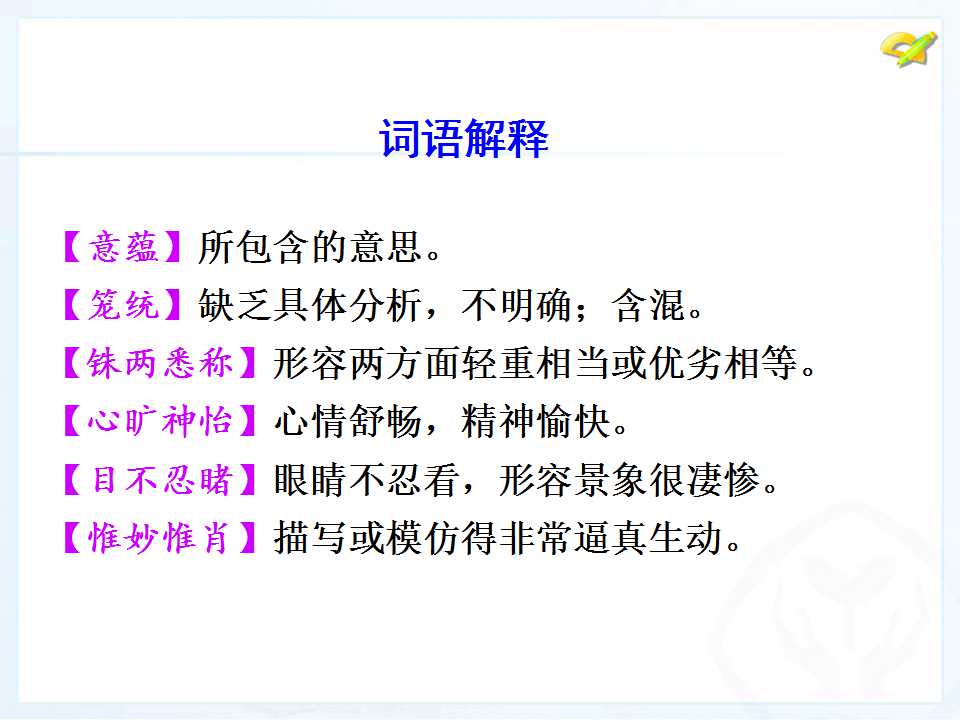 词语解释

【意蕴】所包含的意思。

【笼统】缺乏具体分析，不明确；含混。

【铢两悉称】形容两方面轻重相当或优劣相等。

【心旷神怡】心情舒畅，精神愉快。

【目不忍睹】眼睛不忍看，形容景象很凄惨。

【惟妙惟肖】描写或模仿得非常逼真生动。